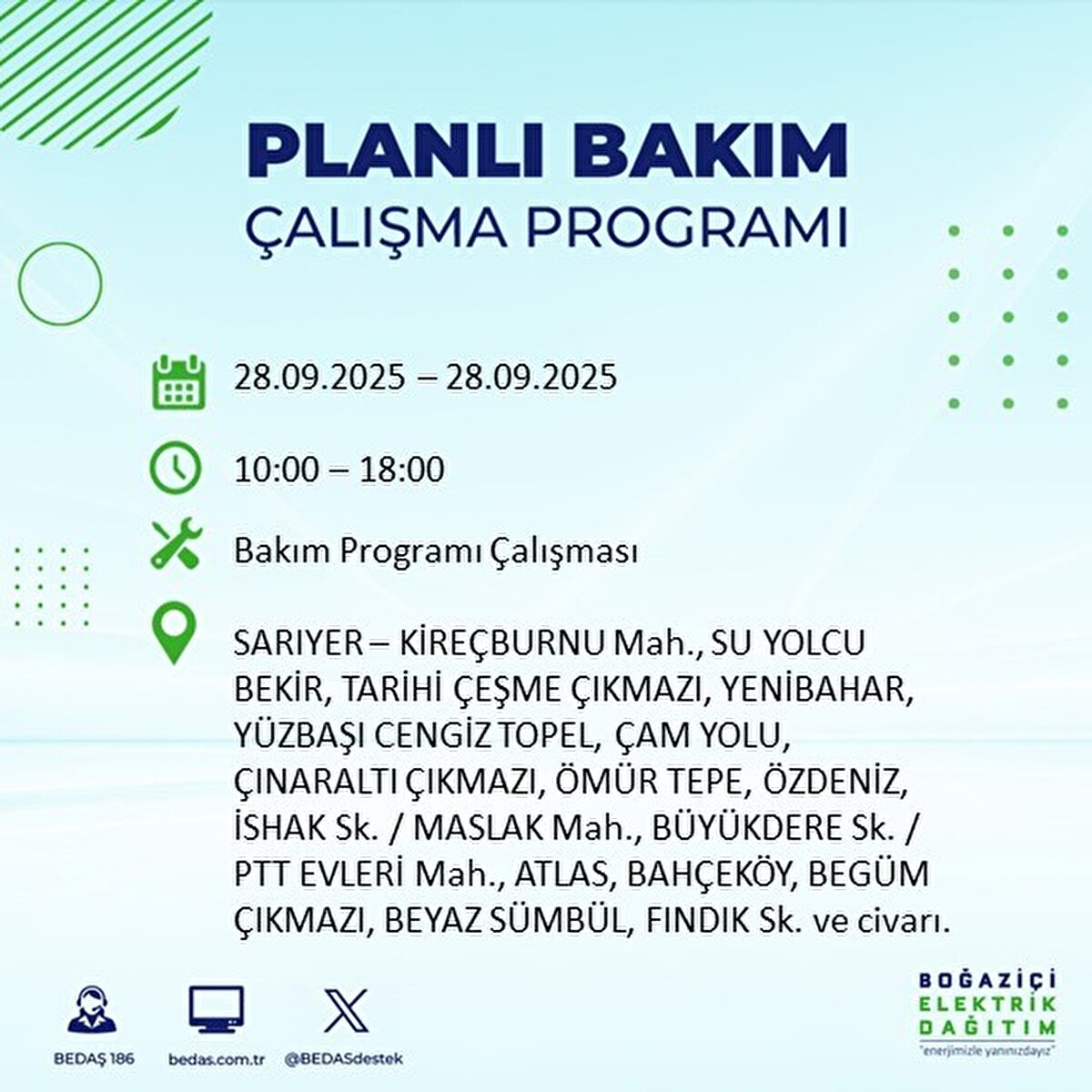 PLANLI BAKIM
ÇALIŞMA PROGRAMI

28.09.2025 – 28.09.2025

10:00 – 18:00

Bakım Programı Çalışması

SARIYER – KİREÇBURNU Mah., SU YOLCU BEKİR, TARİHİ ÇEŞME ÇIKMAZI, YENİBAHAR, YÜZBAŞI CENGİZ TOPEL, ÇAM YOLU, ÇINARALTI ÇIKMAZI, ÖMÜR TEPE, ÖZDENİZ, İSHAK Sk. / MASLAK Mah., BÜYÜKDERE Sk. / PTT EVLERİ Mah., ATLAS, BAHÇEKÖY, BEGÜM ÇIKMAZI, BEYAZ SÜMBÜL, FINDIK Sk. ve civarı.

BEDAŞ 186
bedas.com.tr
@BEDASdestek

BOĞAZİÇİ
ELEKTRİK
DAĞITIM
"enerjimizle yanınızdayız"